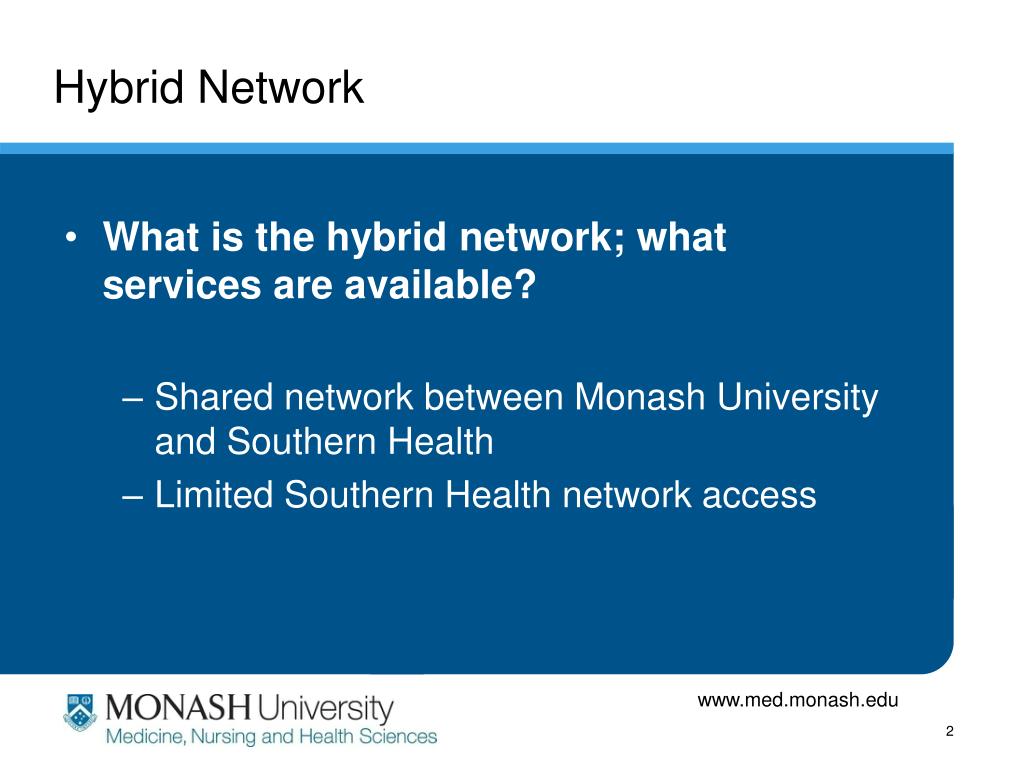 Hybrid Network

• What is the hybrid network; what services are available?

– Shared network between Monash University and Southern Health

– Limited Southern Health network access

MONASH University
Medicine, Nursing and Health Sciences

www.med.monash.edu

2